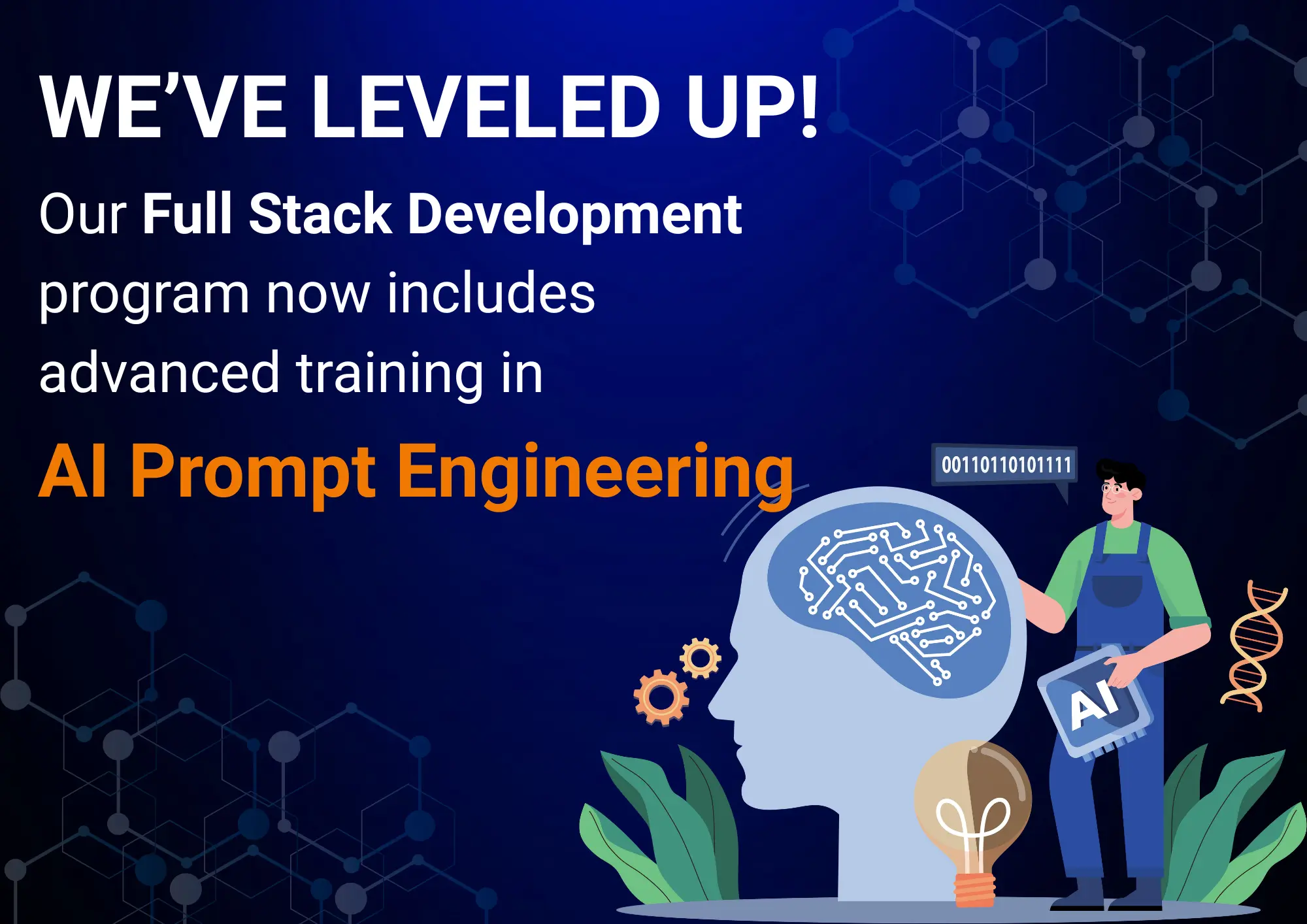 WE'VE LEVELED UP!

Our Full Stack Development program now includes advanced training in

AI Prompt Engineering

00110110101111

AI